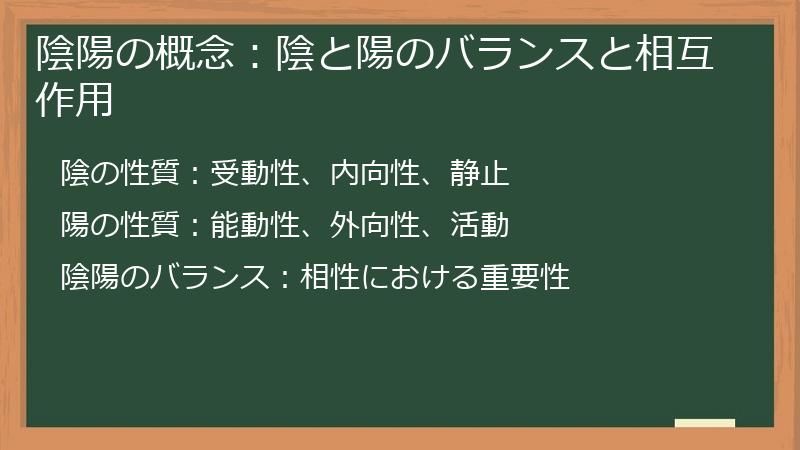 陰陽の概念：陰と陽のバランスと相互作用

陰の性質：受動性、内向性、静止

陽の性質：能動性、外向性、活動

陰陽のバランス：相性における重要性